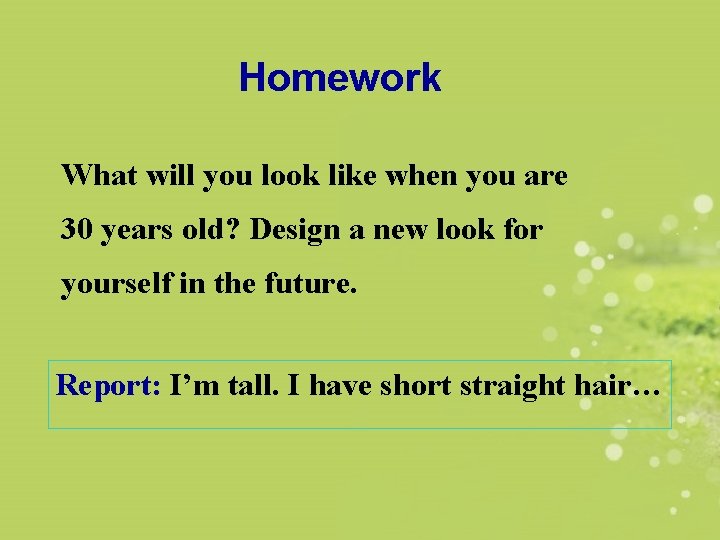 Homework

What will you look like when you are 30 years old? Design a new look for yourself in the future.

Report: I’m tall. I have short straight hair…